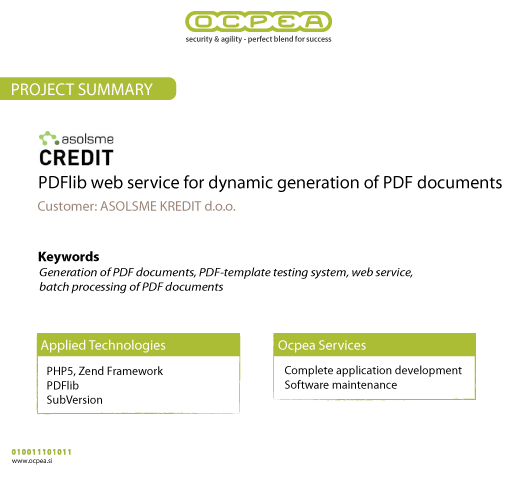 OCPEA
security & agility - perfect blend for success

PROJECT SUMMARY

asolsme
CREDIT
PDFlib web service for dynamic generation of PDF documents
Customer: ASOLSME KREDIT d.o.o.

Keywords
Generation of PDF documents, PDF-template testing system, web service, batch processing of PDF documents

Applied Technologies
PHP5, Zend Framework
PDFlib
SubVersion

Ocpea Services
Complete application development
Software maintenance

010011101011
www.ocpea.si